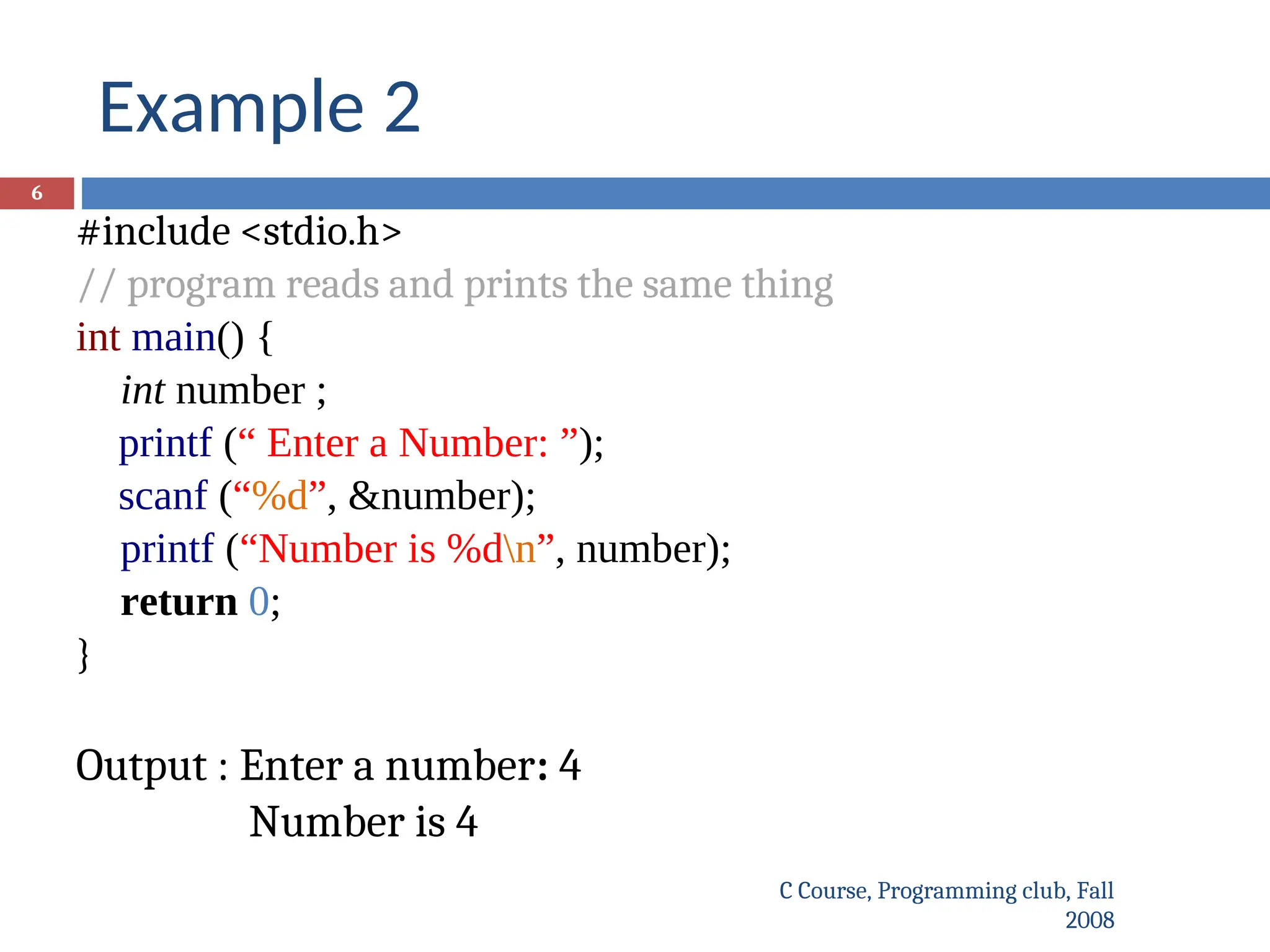 Example 2

6

#include <stdio.h>
// program reads and prints the same thing
int main() {
int number ;
printf (“ Enter a Number: ”);
scanf (“%d”, &number);
printf (“Number is %d\n”, number);
return 0;
}

Output : Enter a number: 4
Number is 4

C Course, Programming club, Fall 2008